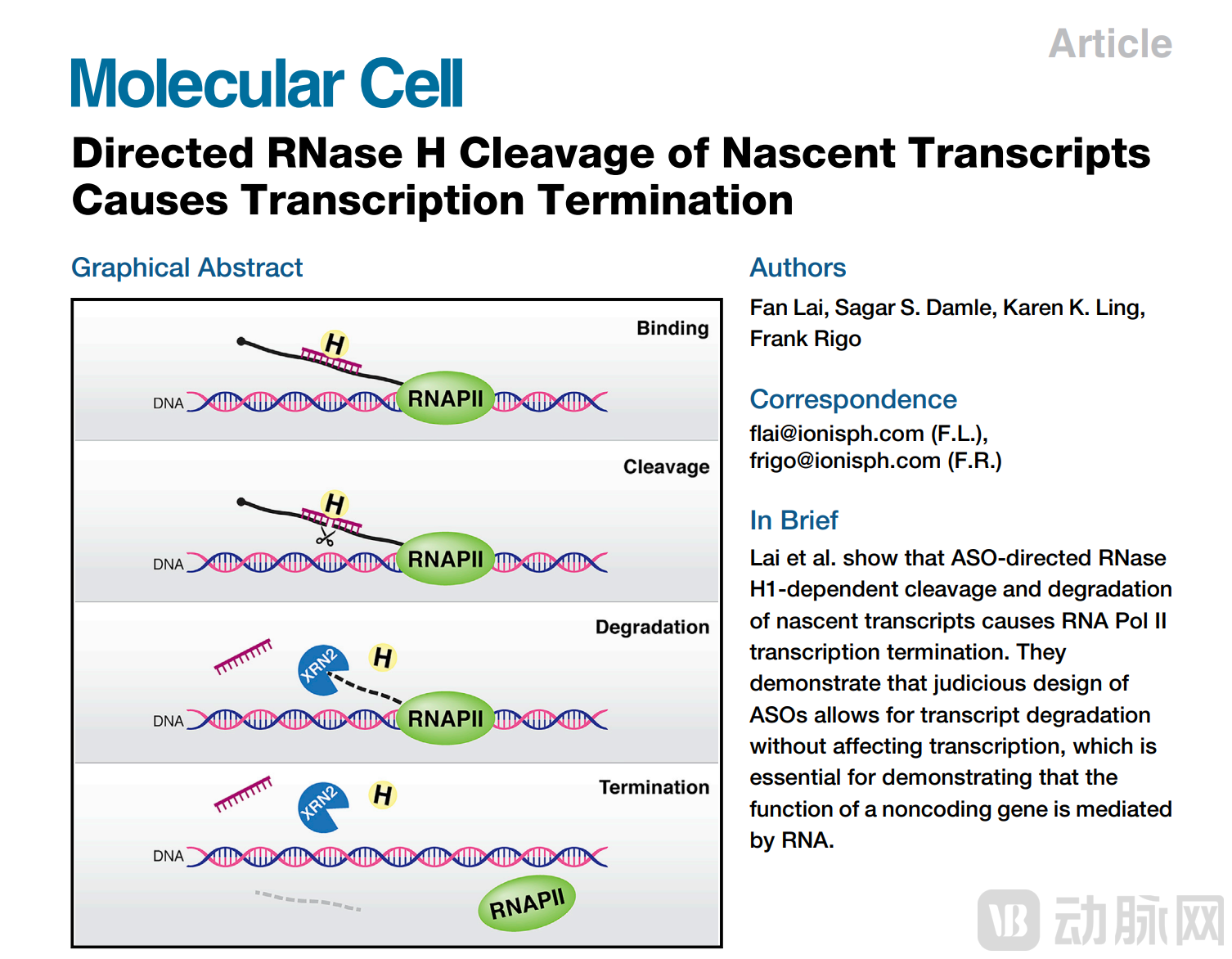 Article

Molecular Cell

Directed RNase H Cleavage of Nascent Transcripts Causes Transcription Termination

Graphical Abstract

Binding

H

DNA

RNAPII

Cleavage

H

DNA

RNAPII

Degradation

XRN2

H

DNA

RNAPII

Termination

XRN2

H

DNA

RNAPII

Authors

Fan Lai, Sagar S. Damle, Karen K. Ling, Frank Rigo

Correspondence

flai@ionisph.com (F.L.), frigo@ionisph.com (F.R.)

In Brief

Lai et al. show that ASO-directed RNase H1-dependent cleavage and degradation of nascent transcripts causes RNA Pol II transcription termination. They demonstrate that judicious design of ASOs allows for transcript degradation without affecting transcription, which is essential for demonstrating that the function of a noncoding gene is mediated by RNA.

VB 动脉网